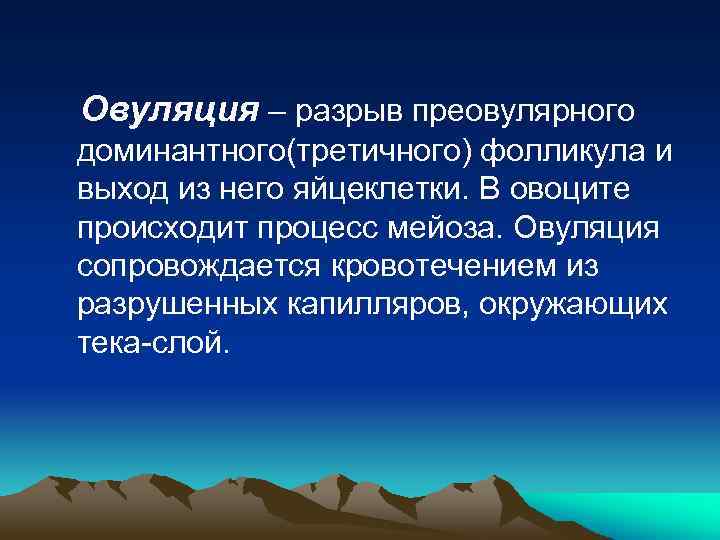 Овуляция – разрыв преовулярного доминантного(третичного) фолликула и выход из него яйцеклетки. В овоците происходит процесс мейоза. Овуляция сопровождается кровотечением из разрушенных капилляров, окружающих тека-слой.